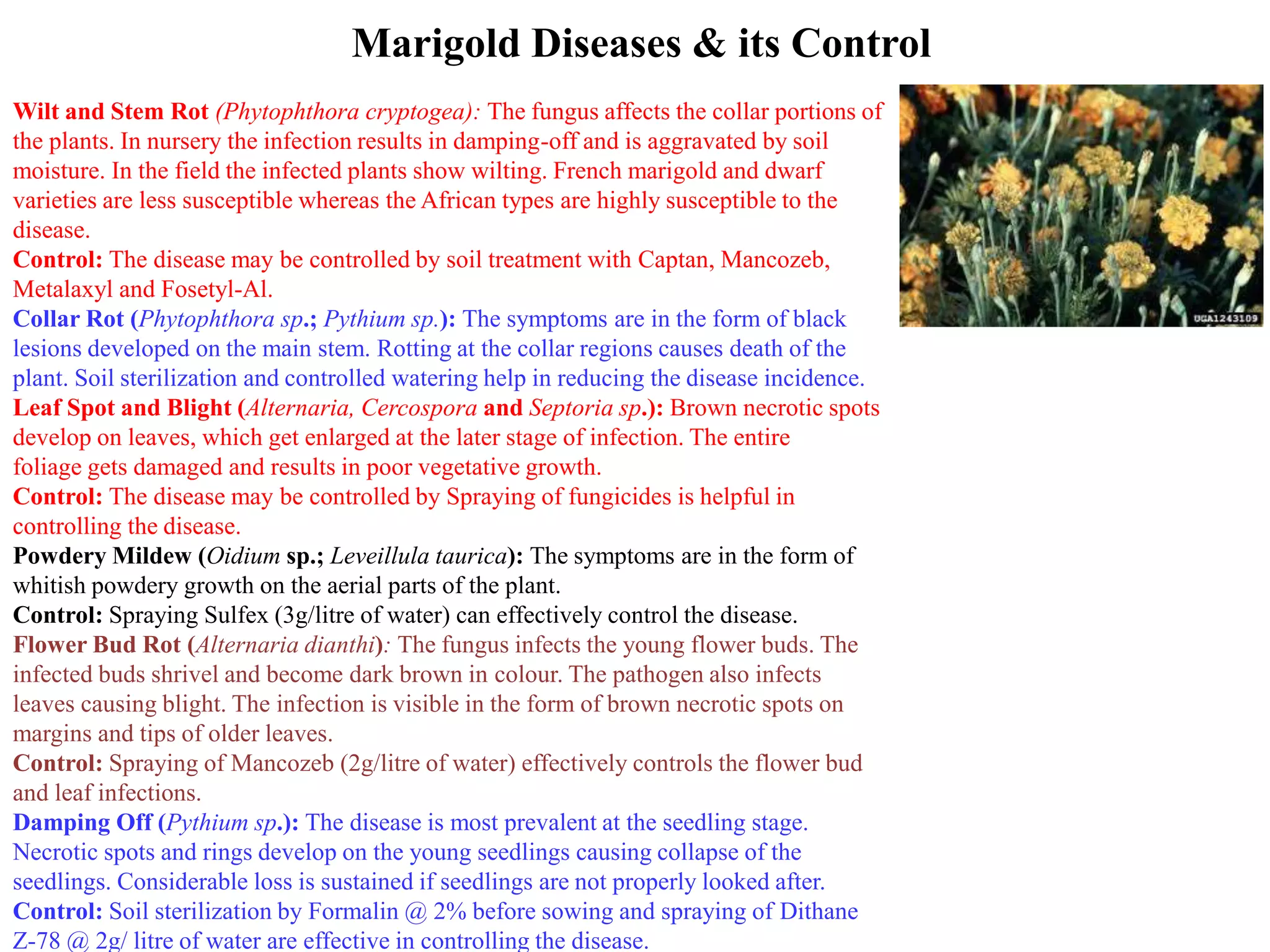 Marigold Diseases & its Control

Wilt and Stem Rot (Phytophthora cryptogea): The fungus affects the collar portions of the plants. In nursery the infection results in damping-off and is aggravated by soil moisture. In the field the infected plants show wilting. French marigold and dwarf varieties are less susceptible whereas the African types are highly susceptible to the disease.
Control: The disease may be controlled by soil treatment with Captan, Mancozeb, Metalaxyl and Fosetyl-Al.
Collar Rot (Phytophthora sp.; Pythium sp.): The symptoms are in the form of black lesions developed on the main stem. Rotting at the collar regions causes death of the plant. Soil sterilization and controlled watering help in reducing the disease incidence.
Leaf Spot and Blight (Alternaria, Cercospora and Septoria sp.): Brown necrotic spots develop on leaves, which get enlarged at the later stage of infection. The entire foliage gets damaged and results in poor vegetative growth.
Control: The disease may be controlled by Spraying of fungicides is helpful in controlling the disease.
Powdery Mildew (Oidium sp.; Leveillula taurica): The symptoms are in the form of whitish powdery growth on the aerial parts of the plant.
Control: Spraying Sulfex (3g/litre of water) can effectively control the disease.
Flower Bud Rot (Alternaria dianthi): The fungus infects the young flower buds. The infected buds shrivel and become dark brown in colour. The pathogen also infects leaves causing blight. The infection is visible in the form of brown necrotic spots on margins and tips of older leaves.
Control: Spraying of Mancozeb (2g/litre of water) effectively controls the flower bud and leaf infections.
Damping Off (Pythium sp.): The disease is most prevalent at the seedling stage. Necrotic spots and rings develop on the young seedlings causing collapse of the seedlings. Considerable loss is sustained if seedlings are not properly looked after.
Control: Soil sterilization by Formalin @ 2% before sowing and spraying of Dithane Z-78 @ 2g/ litre of water are effective in controlling the disease.

UGA1243109